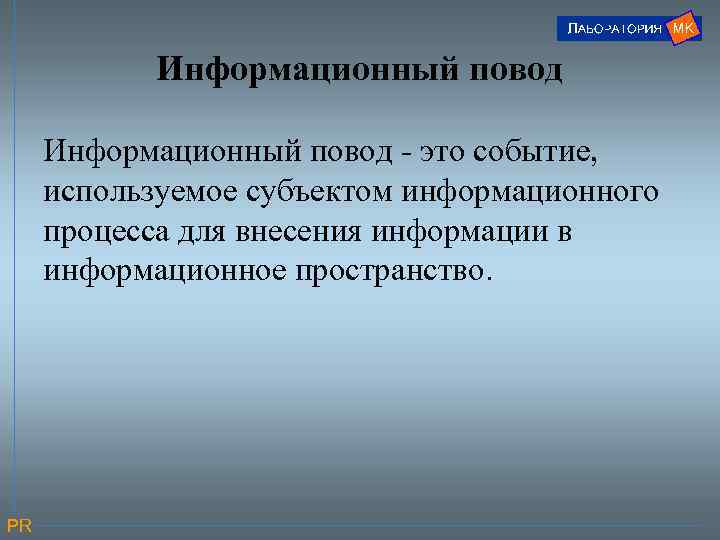 ЛАБОРАТОРИЯ МК

Информационный повод

Информационный повод - это событие, используемое субъектом информационного процесса для внесения информации в информационное пространство.

PR